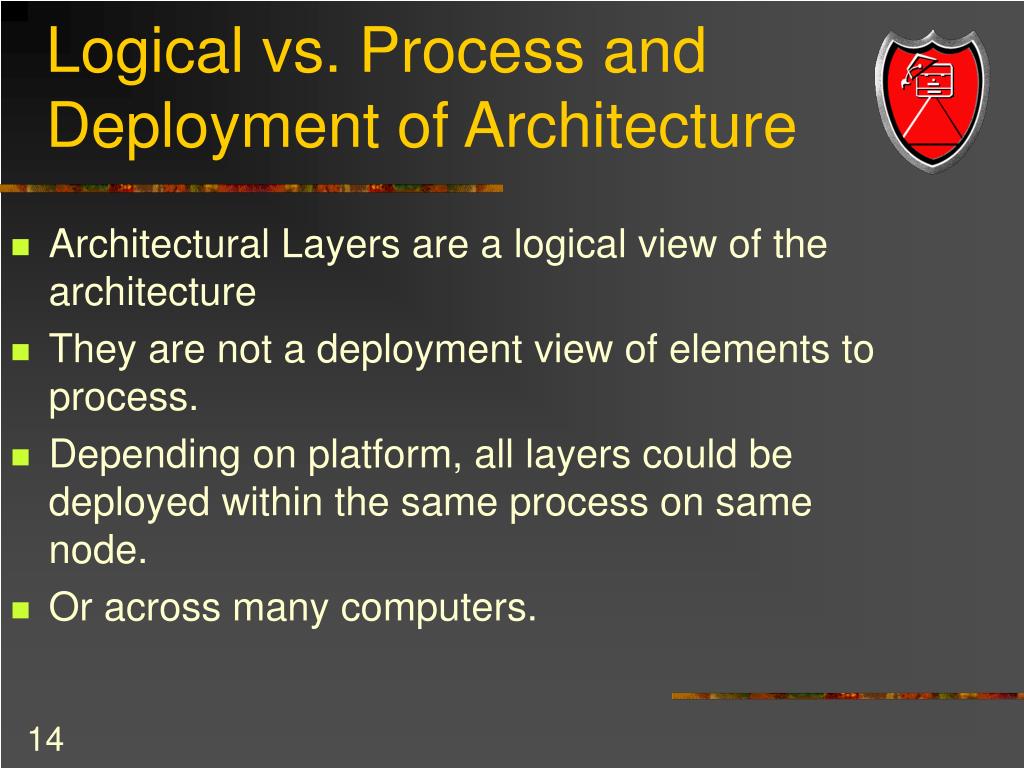 Logical vs. Process and Deployment of Architecture

- Architectural Layers are a logical view of the architecture
- They are not a deployment view of elements to process.
- Depending on platform, all layers could be deployed within the same process on same node.
- Or across many computers.

14